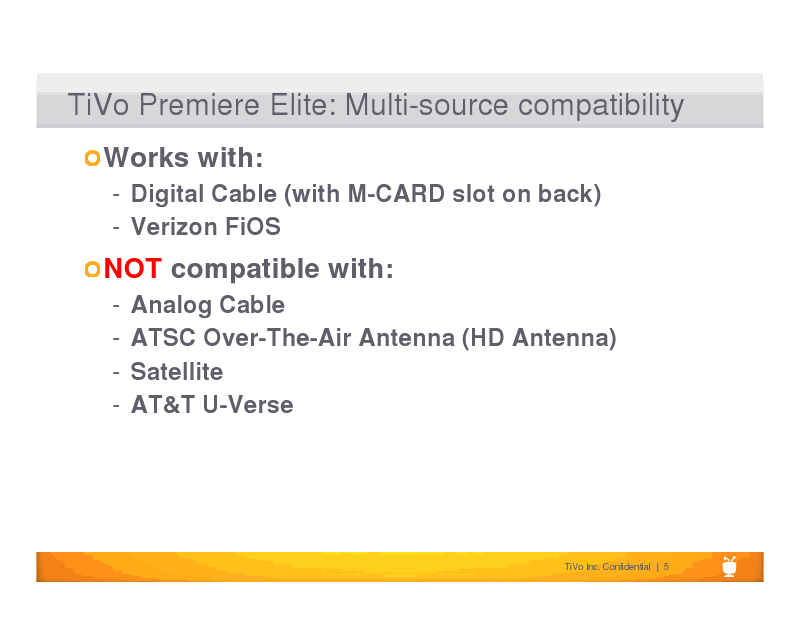 TiVo Premiere Elite: Multi-source compatibility

Works with:
- Digital Cable (with M-CARD slot on back)
- Verizon FiOS

NOT compatible with:
- Analog Cable
- ATSC Over-The-Air Antenna (HD Antenna)
- Satellite
- AT&T U-Verse

TiVo Inc. Confidential | 5